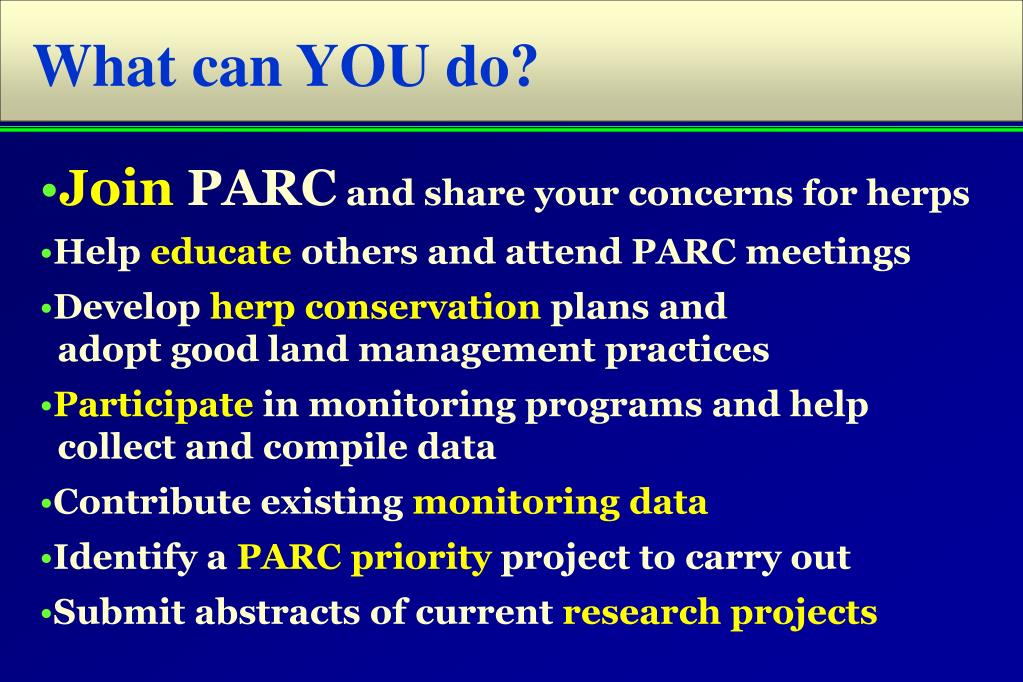 What can YOU do?

•Join PARC and share your concerns for herps

•Help educate others and attend PARC meetings

•Develop herp conservation plans and adopt good land management practices

•Participate in monitoring programs and help collect and compile data

•Contribute existing monitoring data

•Identify a PARC priority project to carry out

•Submit abstracts of current research projects